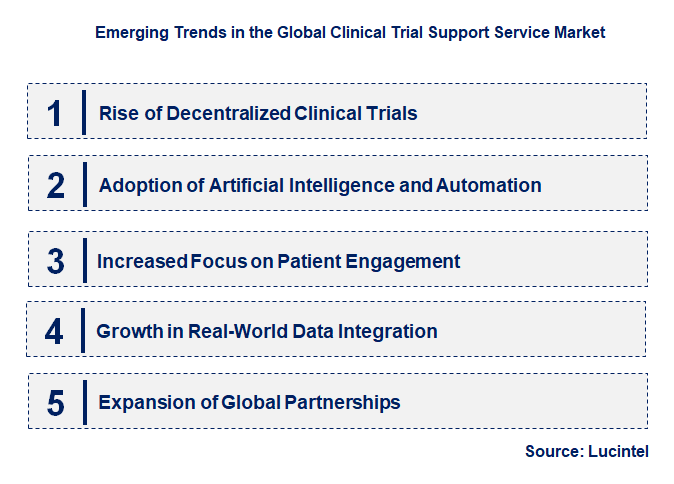 Emerging Trends in the Global Clinical Trial Support Service Market

1 Rise of Decentralized Clinical Trials

2 Adoption of Artificial Intelligence and Automation

3 Increased Focus on Patient Engagement

4 Growth in Real-World Data Integration

5 Expansion of Global Partnerships

Source: Lucintel